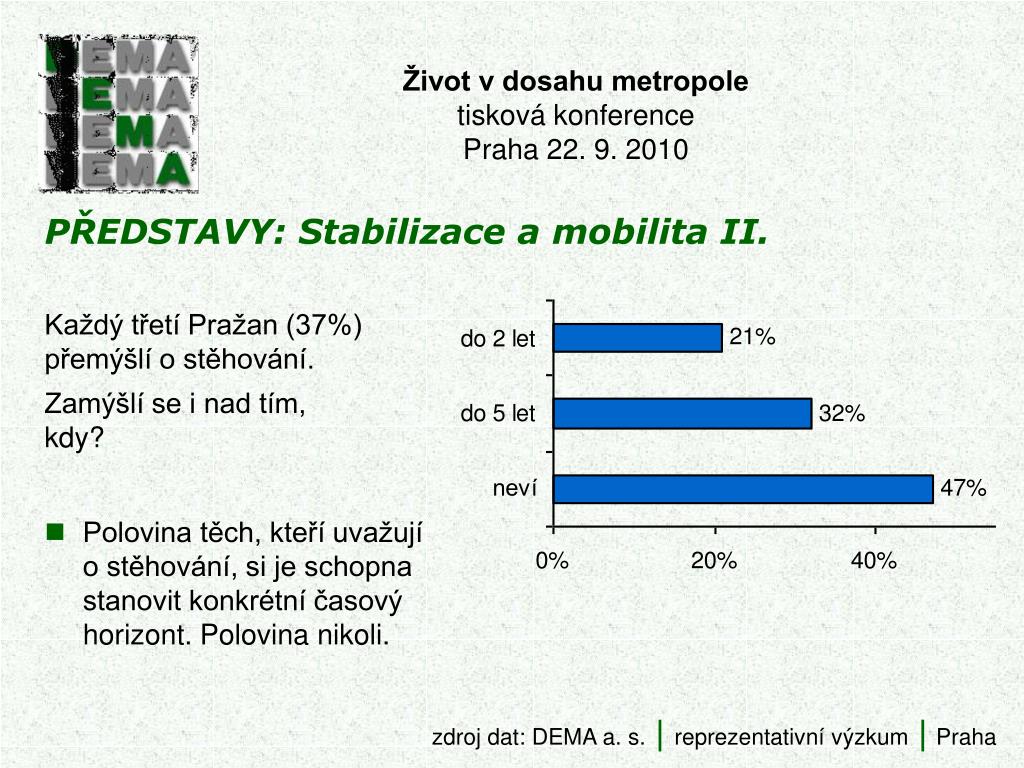 DEMA
DEMA
DEMA
DEMA

Život v dosahu metropole
tisková konference
Praha 22. 9. 2010

PŘEDSTAVY: Stabilizace a mobilita II.

Každý třetí Pražan (37%) přemýšlí o stěhování.

Zamýšlí se i nad tím, kdy?

Polovina těch, kteří uvažují o stěhování, si je schopna stanovit konkrétní časový horizont. Polovina nikoli.

do 2 let 21%
do 5 let 32%
neví 47%

0% 20% 40%

zdroj dat: DEMA a. s. | reprezentativní výzkum | Praha